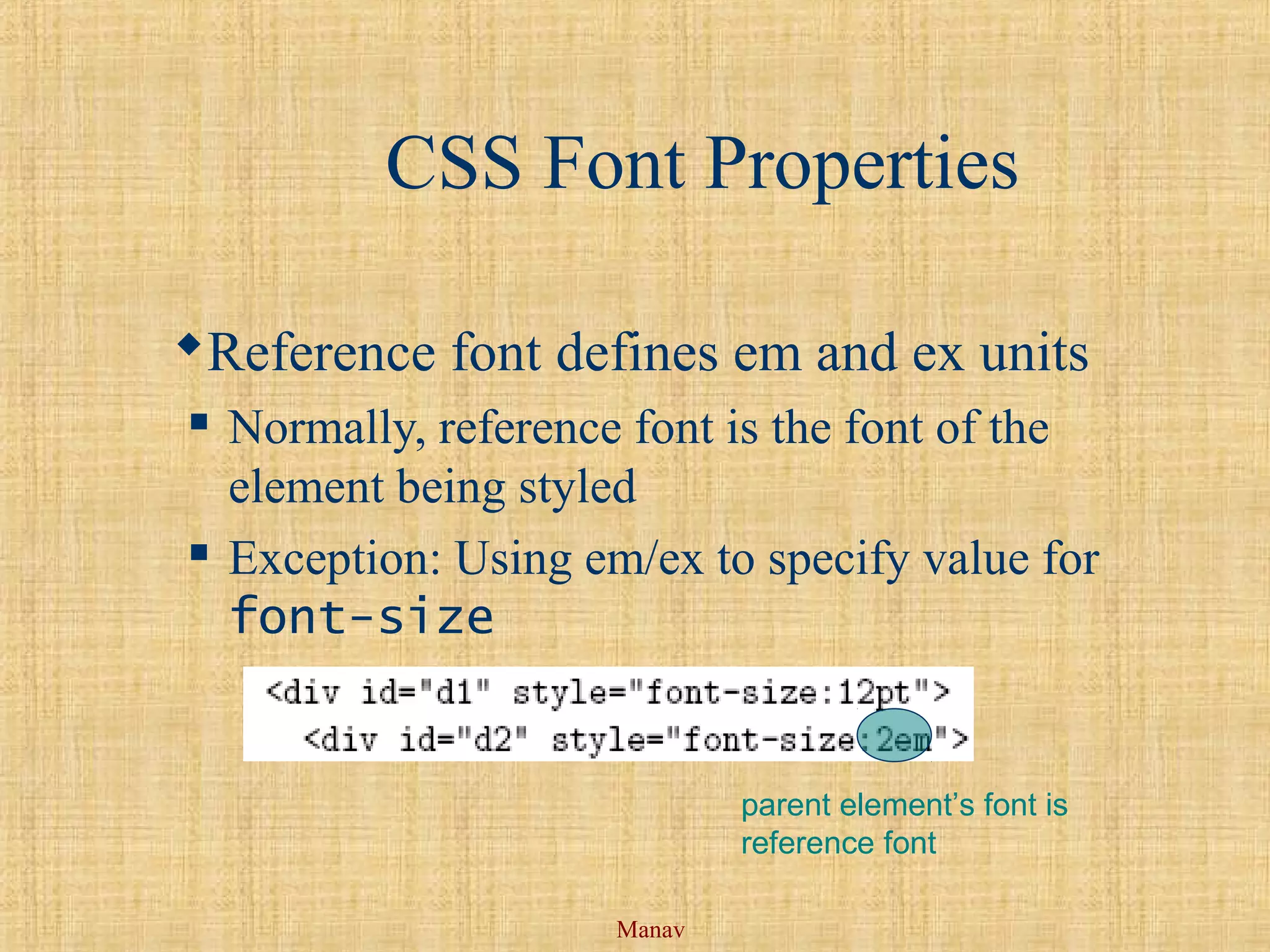 CSS Font Properties

Reference font defines em and ex units

Normally, reference font is the font of the element being styled

Exception: Using em/ex to specify value for font-size

<div id="d1" style="font-size:12pt">
<div id="d2" style="font-size:2em">

parent element’s font is reference font

Manav